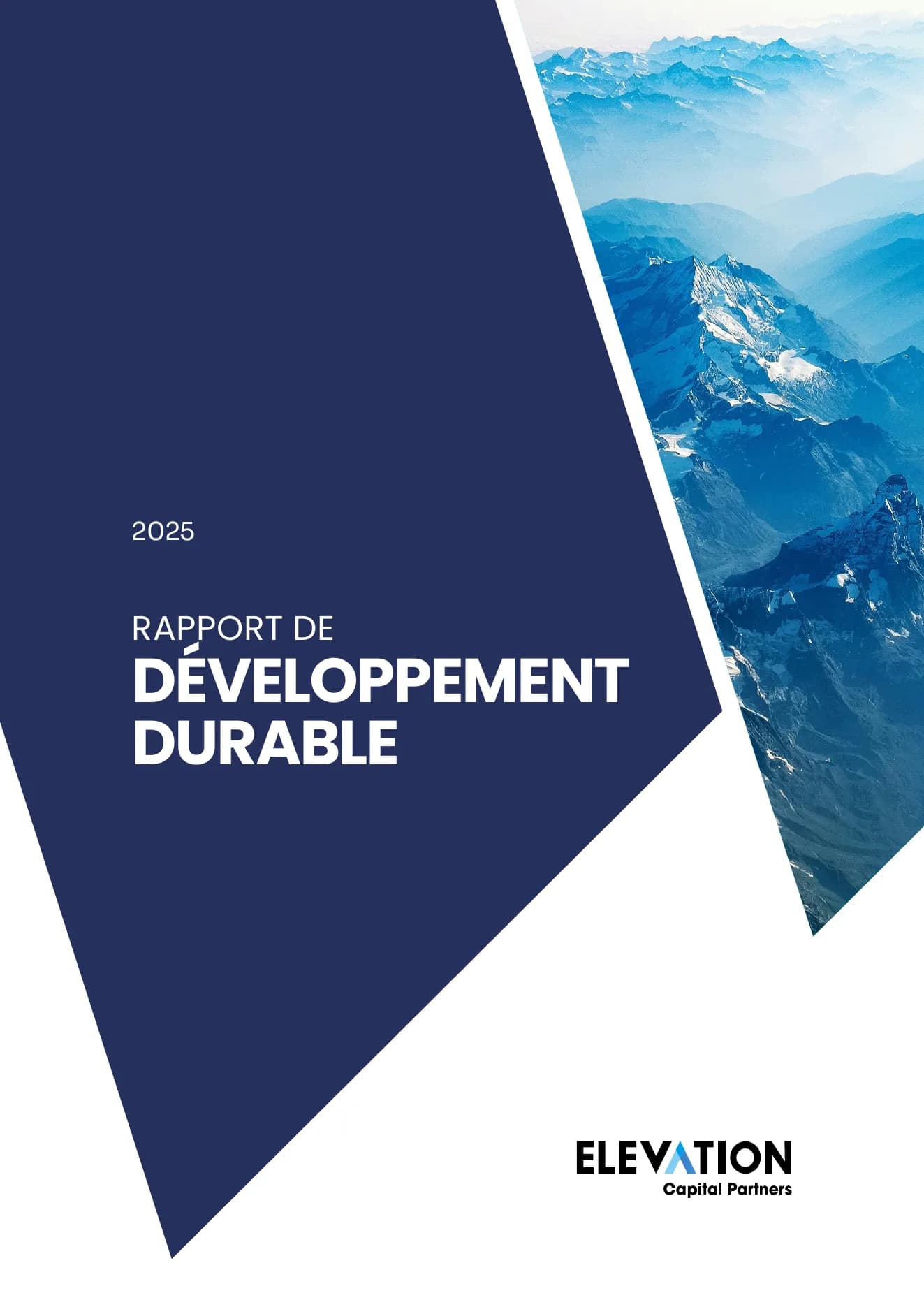 2025

RAPPORT DE
DÉVELOPPEMENT
DURABLE

ELEVATION
Capital Partners